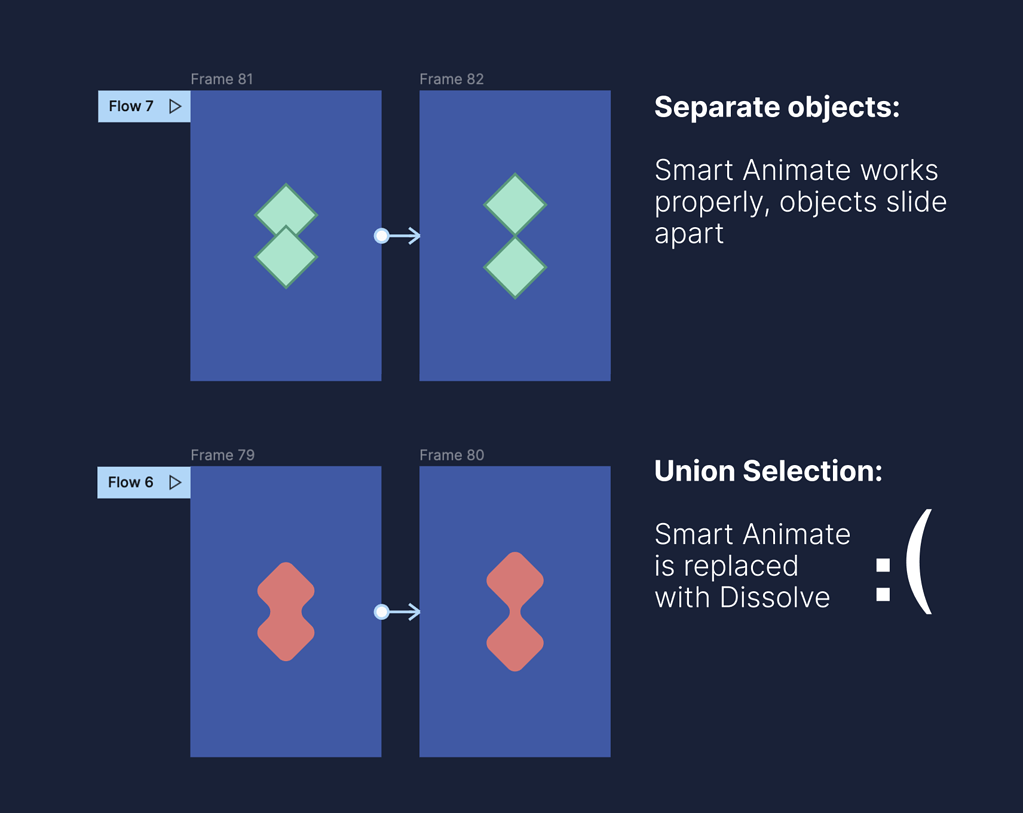 Frame 81

Flow 7

Frame 82

Separate objects:

Smart Animate works properly, objects slide apart

Frame 79

Flow 6

Frame 80

Union Selection:

Smart Animate is replaced with Dissolve

:(